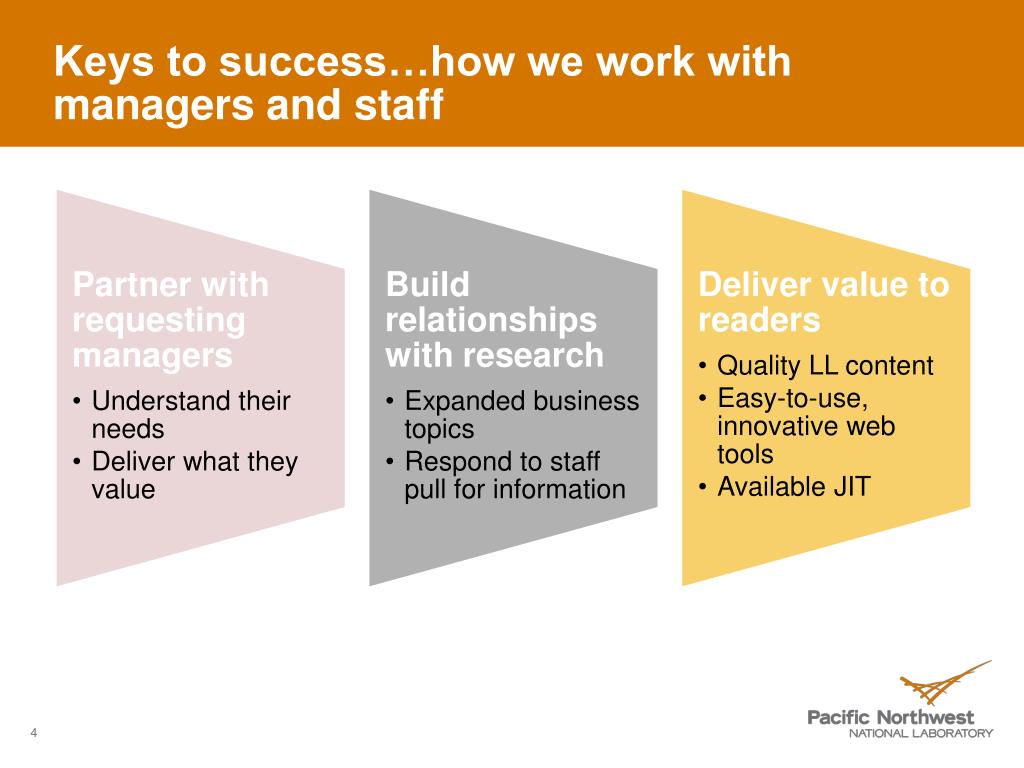 Keys to success…how we work with managers and staff

Partner with requesting managers

• Understand their needs
• Deliver what they value

Build relationships with research

• Expanded business topics
• Respond to staff pull for information

Deliver value to readers

• Quality LL content
• Easy-to-use, innovative web tools
• Available JIT

4

Pacific Northwest
NATIONAL LABORATORY